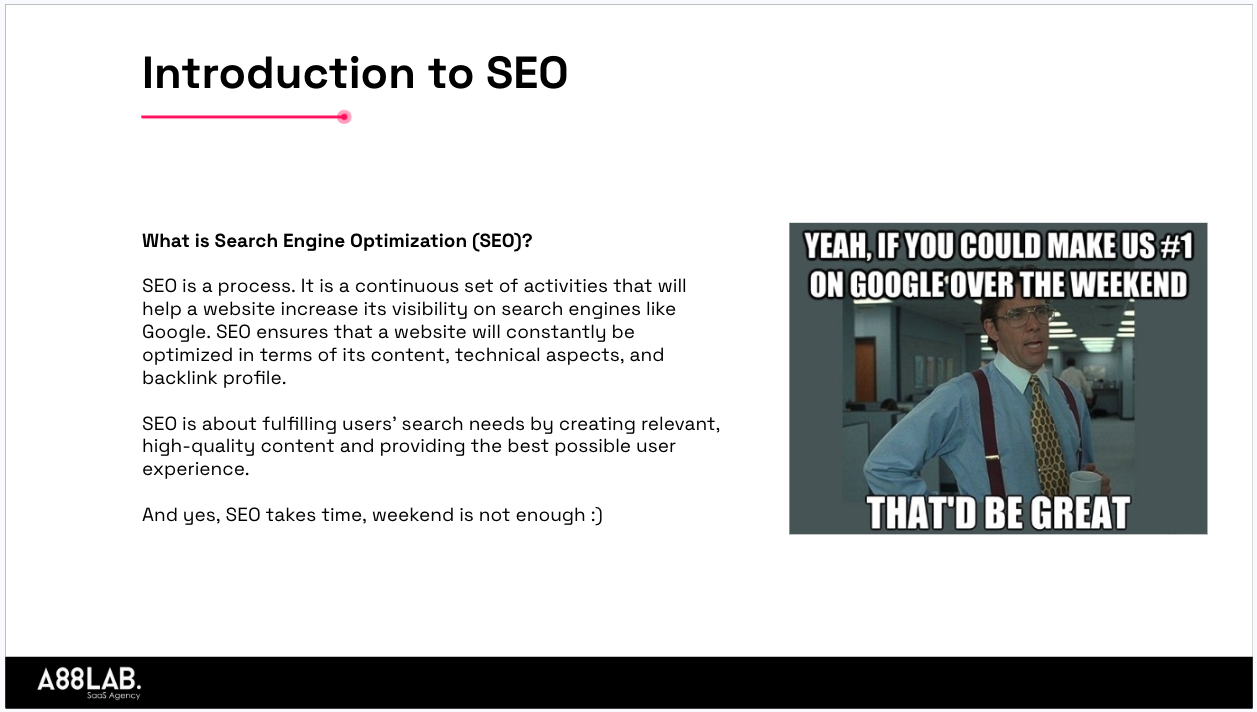 Introduction to SEO

What is Search Engine Optimization (SEO)?

SEO is a process. It is a continuous set of activities that will help a website increase its visibility on search engines like Google. SEO ensures that a website will constantly be optimized in terms of its content, technical aspects, and backlink profile.

SEO is about fulfilling users' search needs by creating relevant, high-quality content and providing the best possible user experience.

And yes, SEO takes time, weekend is not enough :)

YEAH, IF YOU COULD MAKE US #1 ON GOOGLE OVER THE WEEKEND

THAT'D BE GREAT

A88LAB.
SaaS Agency